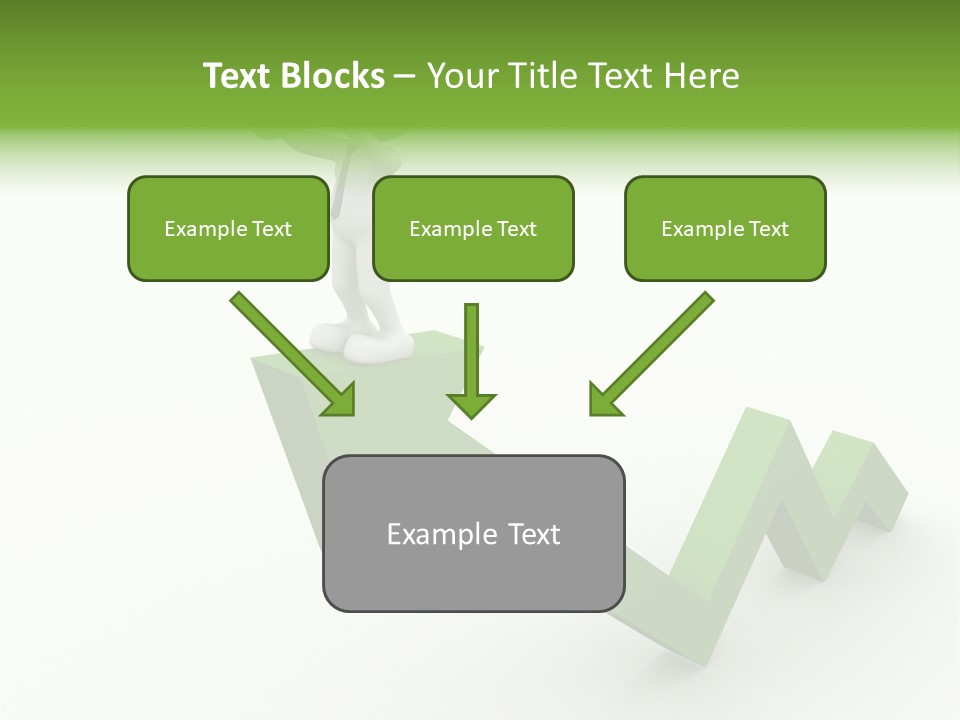 Text Blocks – Your Title Text Here

Example Text

Example Text

Example Text

Example Text